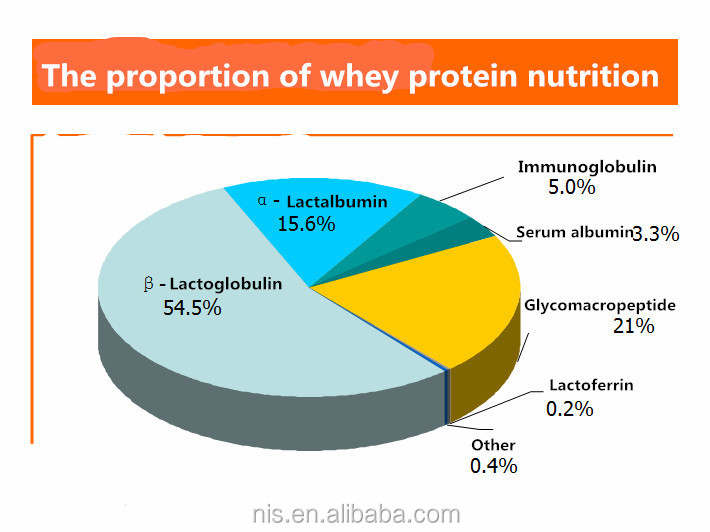 The proportion of whey protein nutrition

α - Lactalbumin
15.6%

Immunoglobulin
5.0%

Serum albumin 3.3%

β - Lactoglobulin
54.5%

Glycomacropeptide
21%

Lactoferrin
0.2%

Other
0.4%

nis.en.alibaba.com